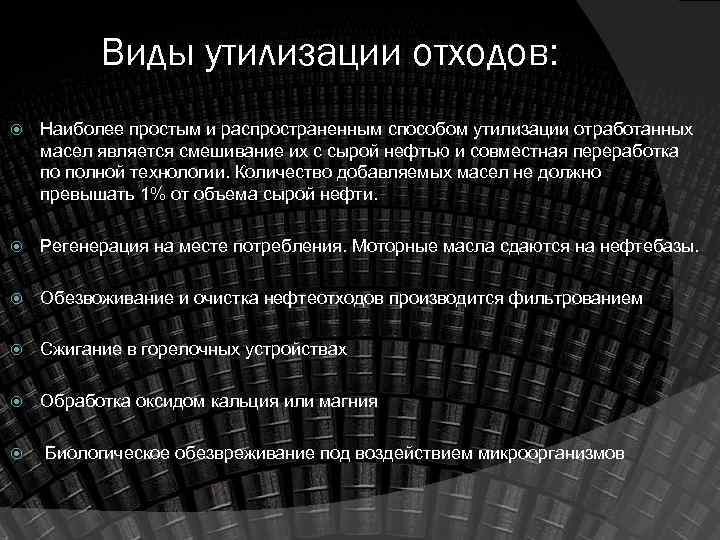 Виды утилизации отходов:

Наиболее простым и распространенным способом утилизации отработанных масел является смешивание их с сырой нефтью и совместная переработка по полной технологии. Количество добавляемых масел не должно превышать 1% от объема сырой нефти.

Регенерация на месте потребления. Моторные масла сдаются на нефтебазы.

Обезвоживание и очистка нефтеотходов производится фильтрованием

Сжигание в горелочных устройствах

Обработка оксидом кальция или магния

Биологическое обезвреживание под воздействием микроорганизмов